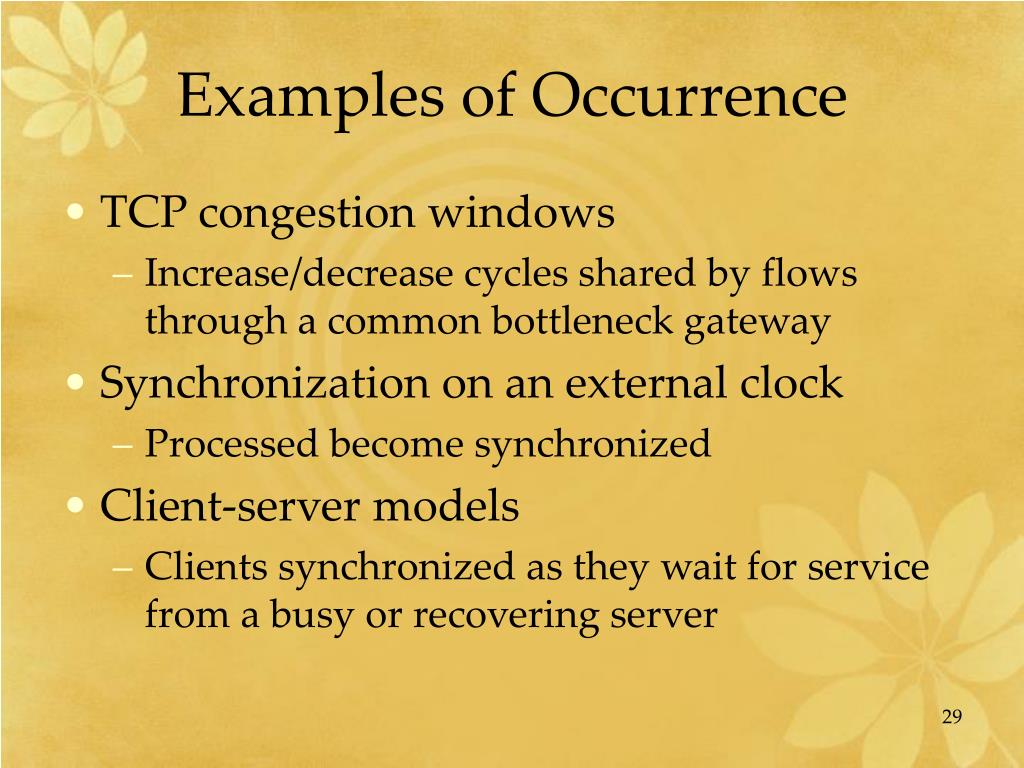 Examples of Occurrence

• TCP congestion windows
– Increase/decrease cycles shared by flows through a common bottleneck gateway
• Synchronization on an external clock
– Processed become synchronized
• Client-server models
– Clients synchronized as they wait for service from a busy or recovering server

29